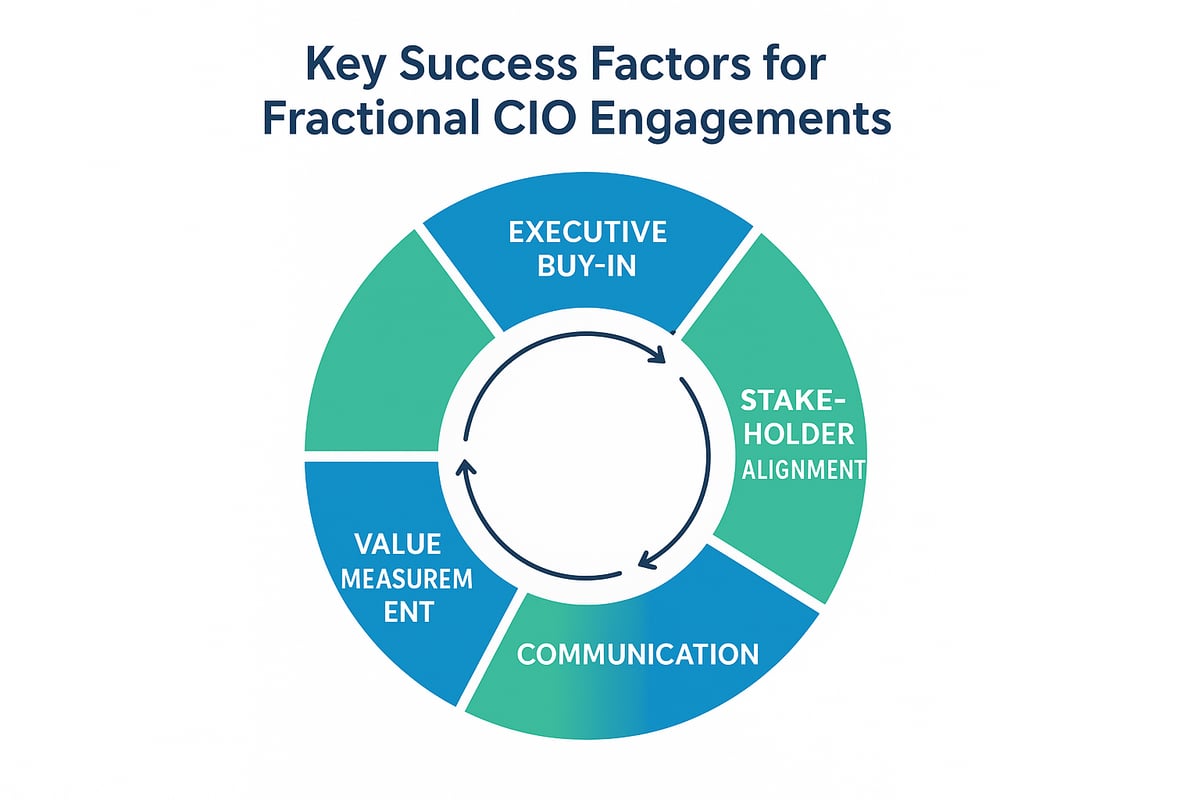 Key Success Factors for Fractional CIO Engagements

EXECUTIVE BUY-IN

STAKE-HOLDER ALIGNMENT

COMMUNICATION

VALUE MEASUREM ENT